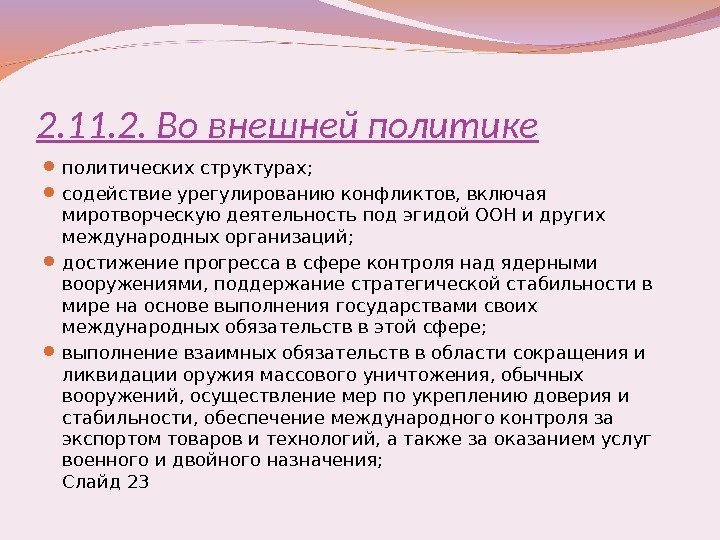 2.11.2. Во внешней политике

политических структурах;

содействие урегулированию конфликтов, включая миротворческую деятельность под эгидой ООН и других международных организаций;

достижение прогресса в сфере контроля над ядерными вооружениями, поддержание стратегической стабильности в мире на основе выполнения государствами своих международных обязательств в этой сфере;

выполнение взаимных обязательств в области сокращения и ликвидации оружия массового уничтожения, обычных вооружений, осуществление мер по укреплению доверия и стабильности, обеспечение международного контроля за экспортом товаров и технологий, а также за оказанием услуг военного и двойного назначения;
Слайд 23